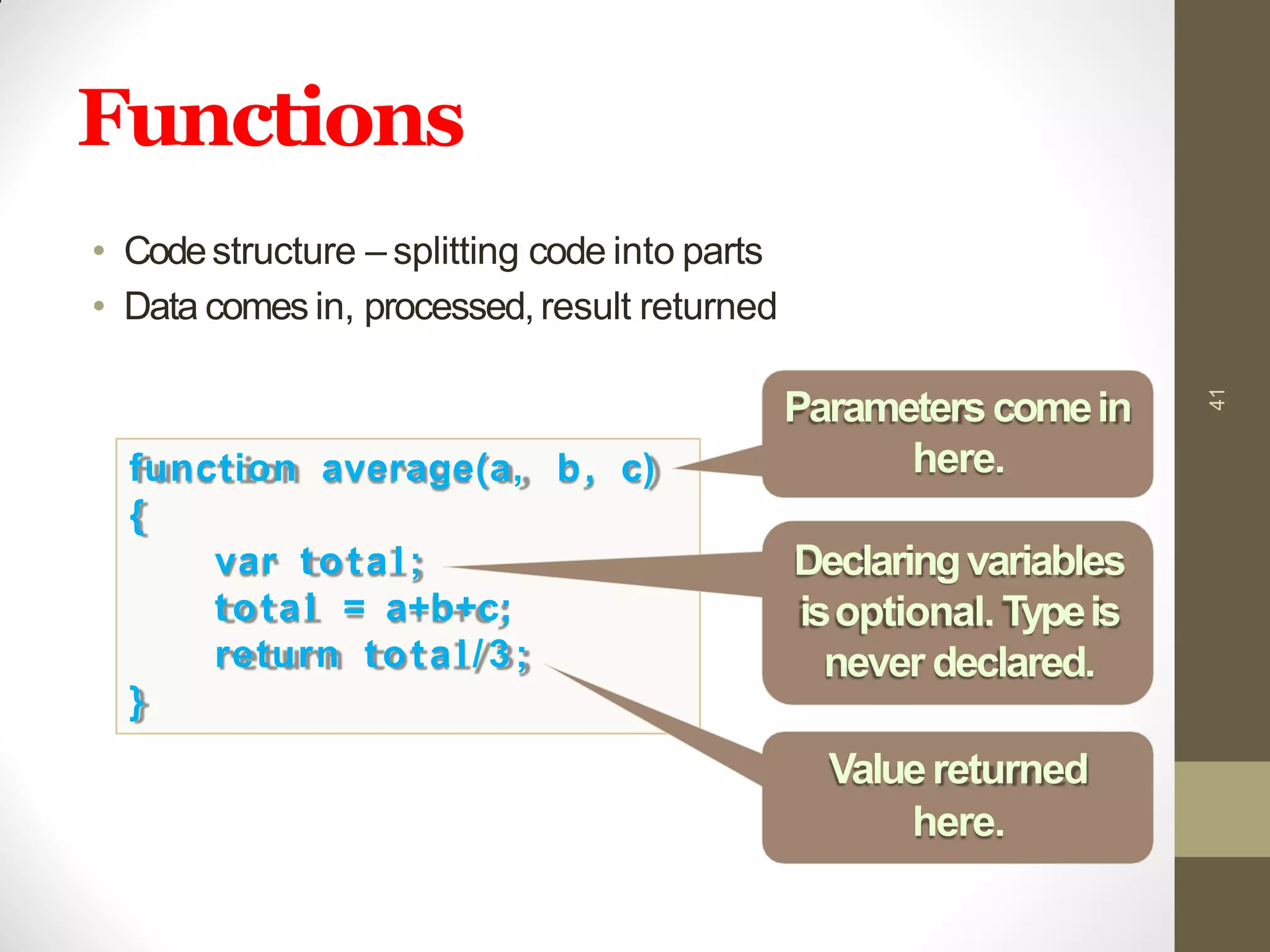 Functions

• Code structure – splitting code into parts
• Data comes in, processed, result returned

function average(a, b, c)
{
    var total;
    total = a+b+c;
    return total/3;
}

Parameters come in here.

Declaring variables is optional. Type is never declared.

Value returned here.

41